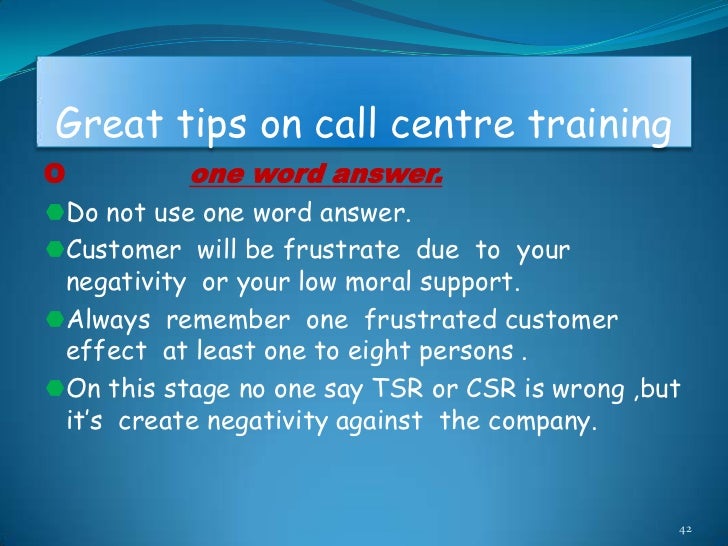 Great tips on call centre training

O one word answer.

Do not use one word answer.

Customer will be frustrate due to your negativity or your low moral support.

Always remember one frustrated customer effect at least one to eight persons .

On this stage no one say TSR or CSR is wrong ,but it's create negativity against the company.

42